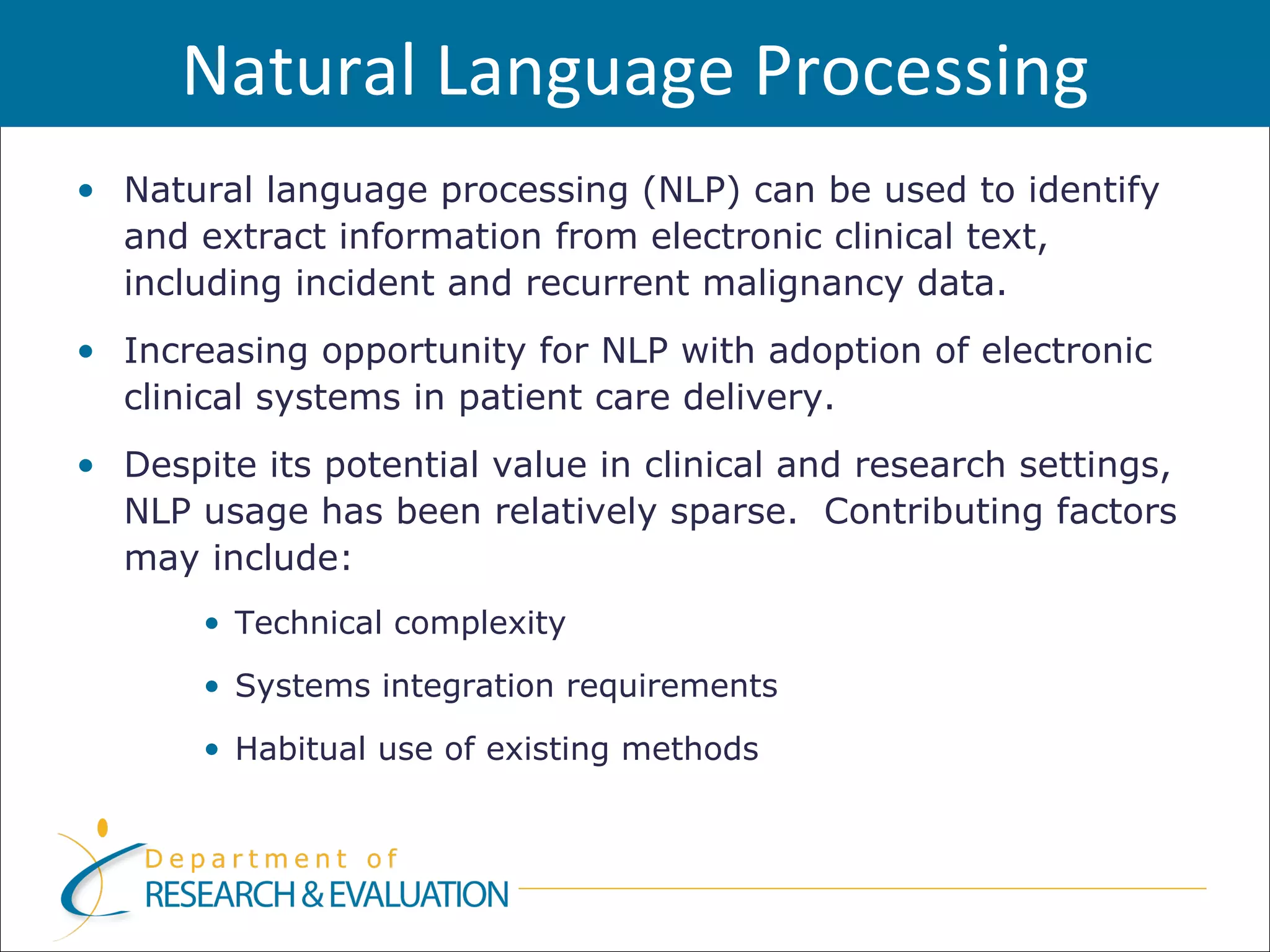 Natural Language Processing

• Natural language processing (NLP) can be used to identify and extract information from electronic clinical text, including incident and recurrent malignancy data.

• Increasing opportunity for NLP with adoption of electronic clinical systems in patient care delivery.

• Despite its potential value in clinical and research settings, NLP usage has been relatively sparse. Contributing factors may include:

• Technical complexity

• Systems integration requirements

• Habitual use of existing methods

Department of
RESEARCH & EVALUATION